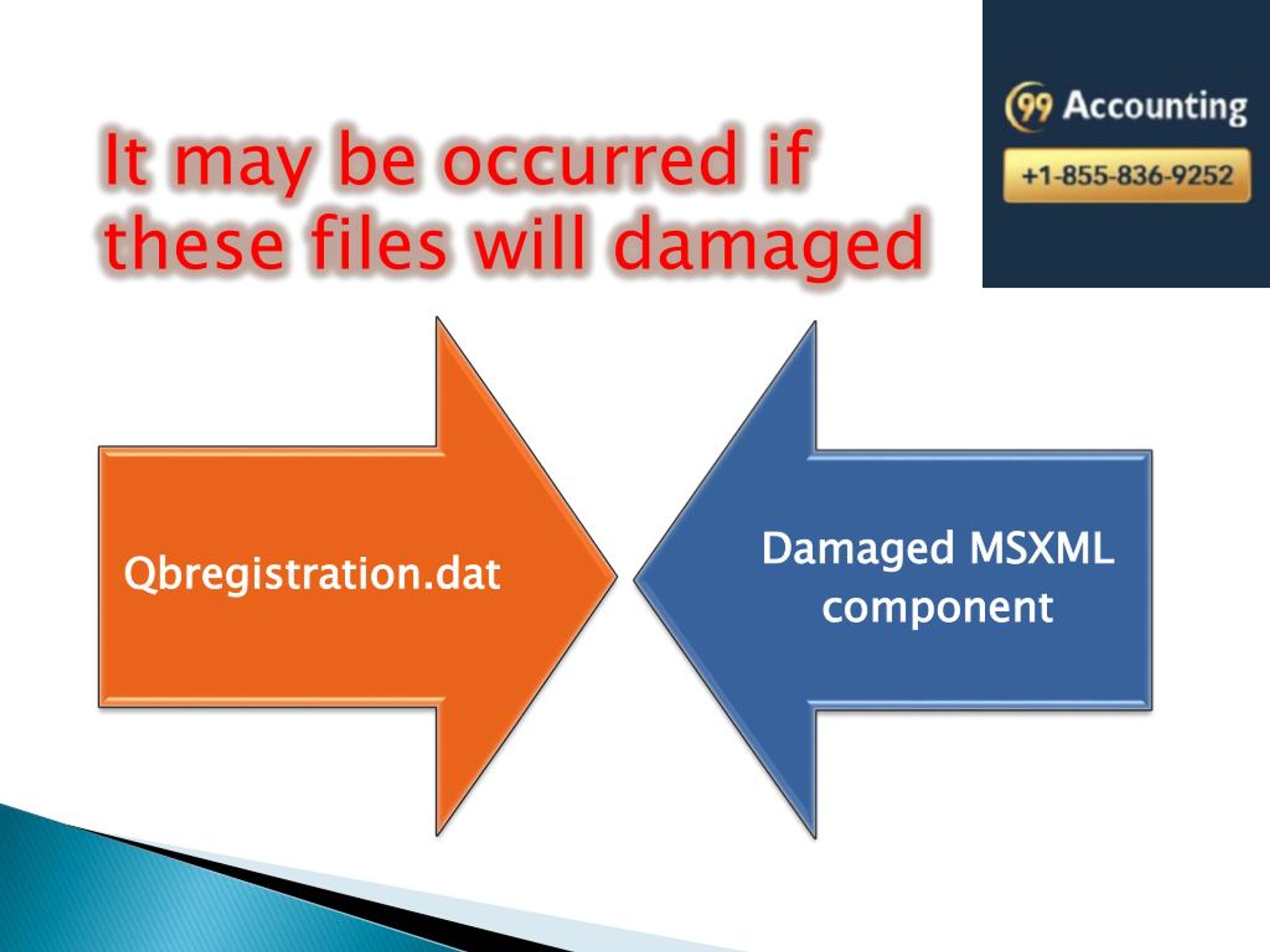 It may be occurred if these files will damaged

99 Accounting
+1-855-836-9252

Qbregistration.dat

Damaged MSXML component